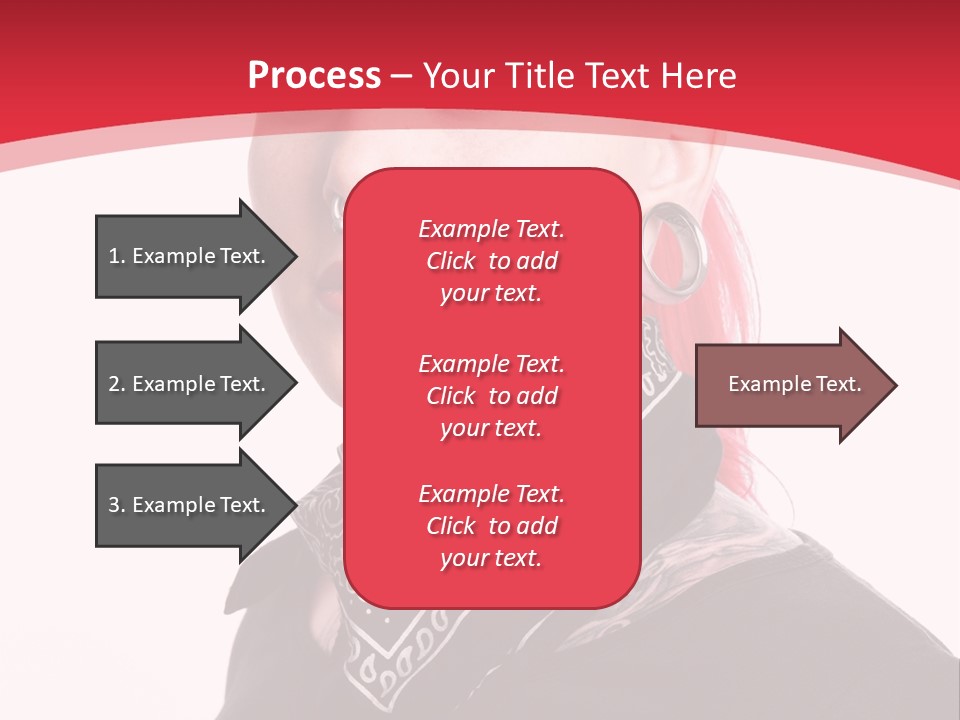 Process – Your Title Text Here

1. Example Text.

2. Example Text.

3. Example Text.

Example Text. Click to add your text.

Example Text. Click to add your text.

Example Text. Click to add your text.

Example Text.